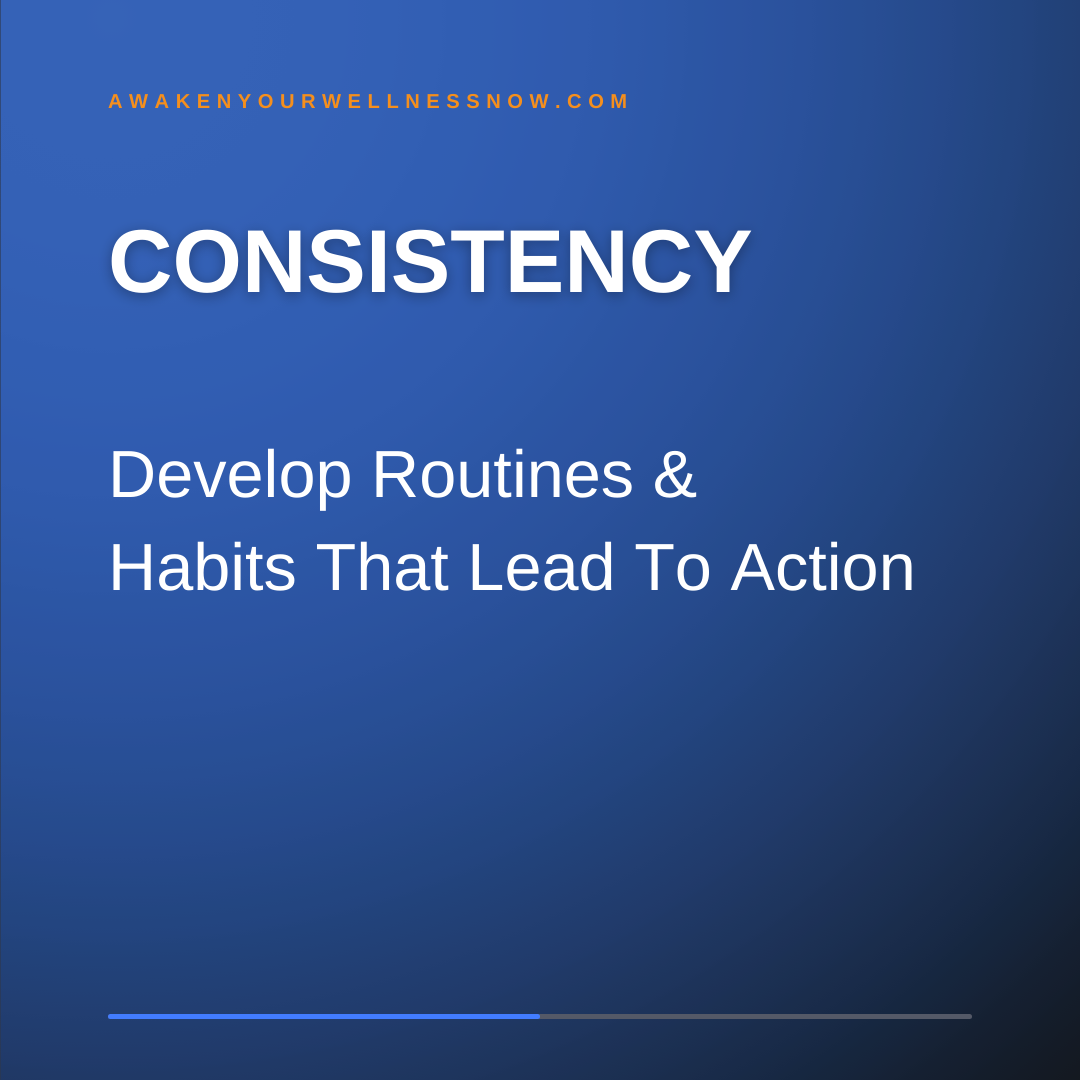 AWAKENYOURWELLNESSNOW.COM

CONSISTENCY

Develop Routines & Habits That Lead To Action